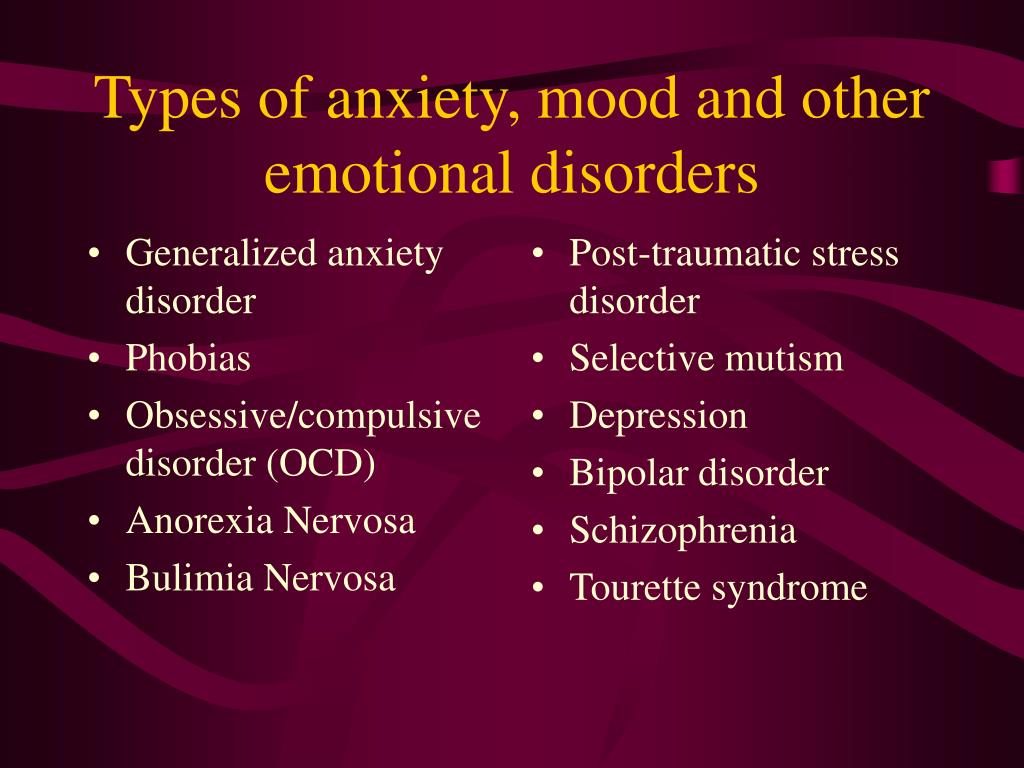 Types of anxiety, mood and other emotional disorders

• Generalized anxiety disorder
• Phobias
• Obsessive/compulsive disorder (OCD)
• Anorexia Nervosa
• Bulimia Nervosa

• Post-traumatic stress disorder
• Selective mutism
• Depression
• Bipolar disorder
• Schizophrenia
• Tourette syndrome